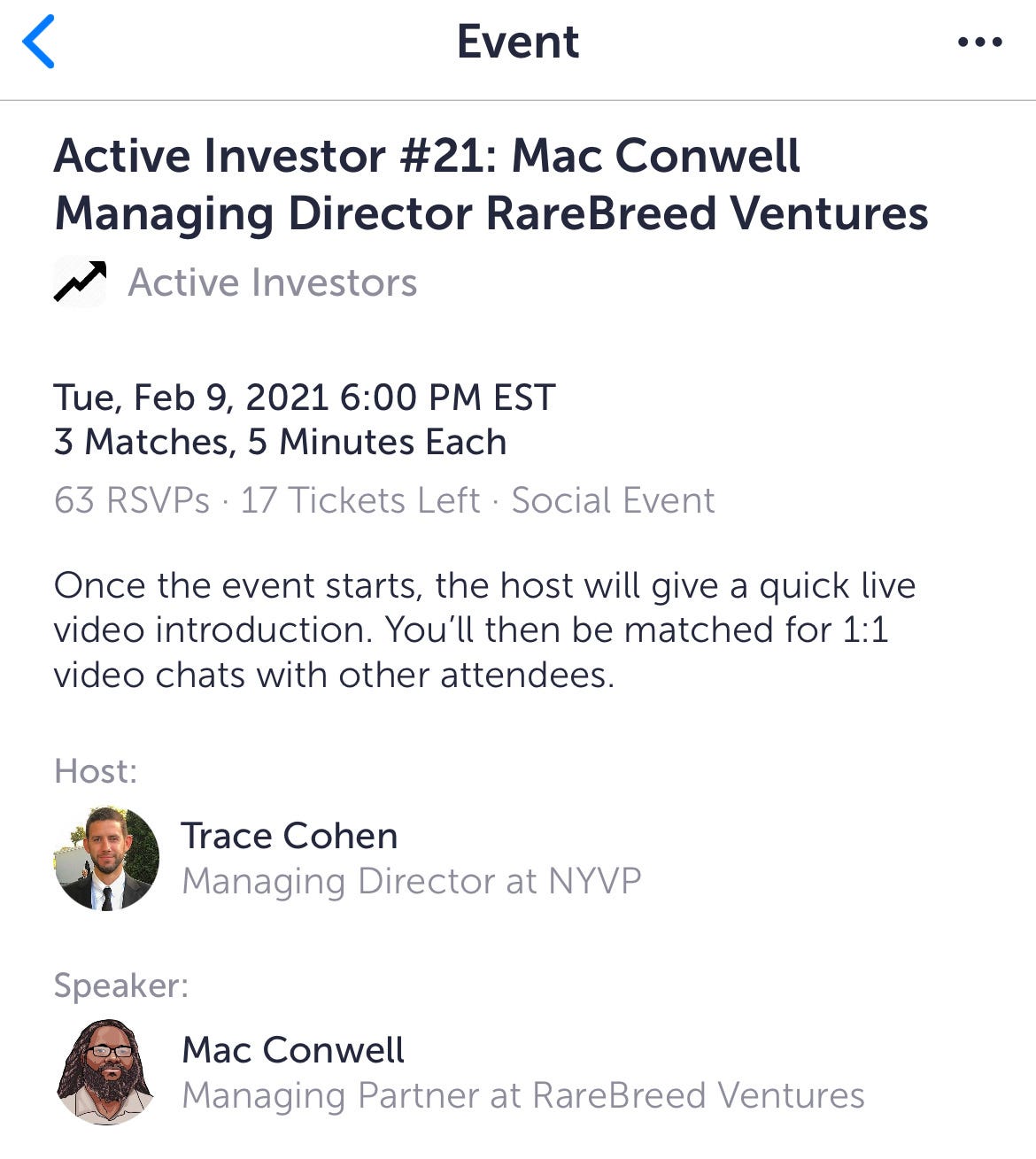 Event

Active Investor #21: Mac Conwell Managing Director RareBreed Ventures

Active Investors

Tue, Feb 9, 2021 6:00 PM EST
3 Matches, 5 Minutes Each

63 RSVPs · 17 Tickets Left · Social Event

Once the event starts, the host will give a quick live video introduction. You'll then be matched for 1:1 video chats with other attendees.

Host:

Trace Cohen
Managing Director at NYVP

Speaker:

Mac Conwell
Managing Partner at RareBreed Ventures